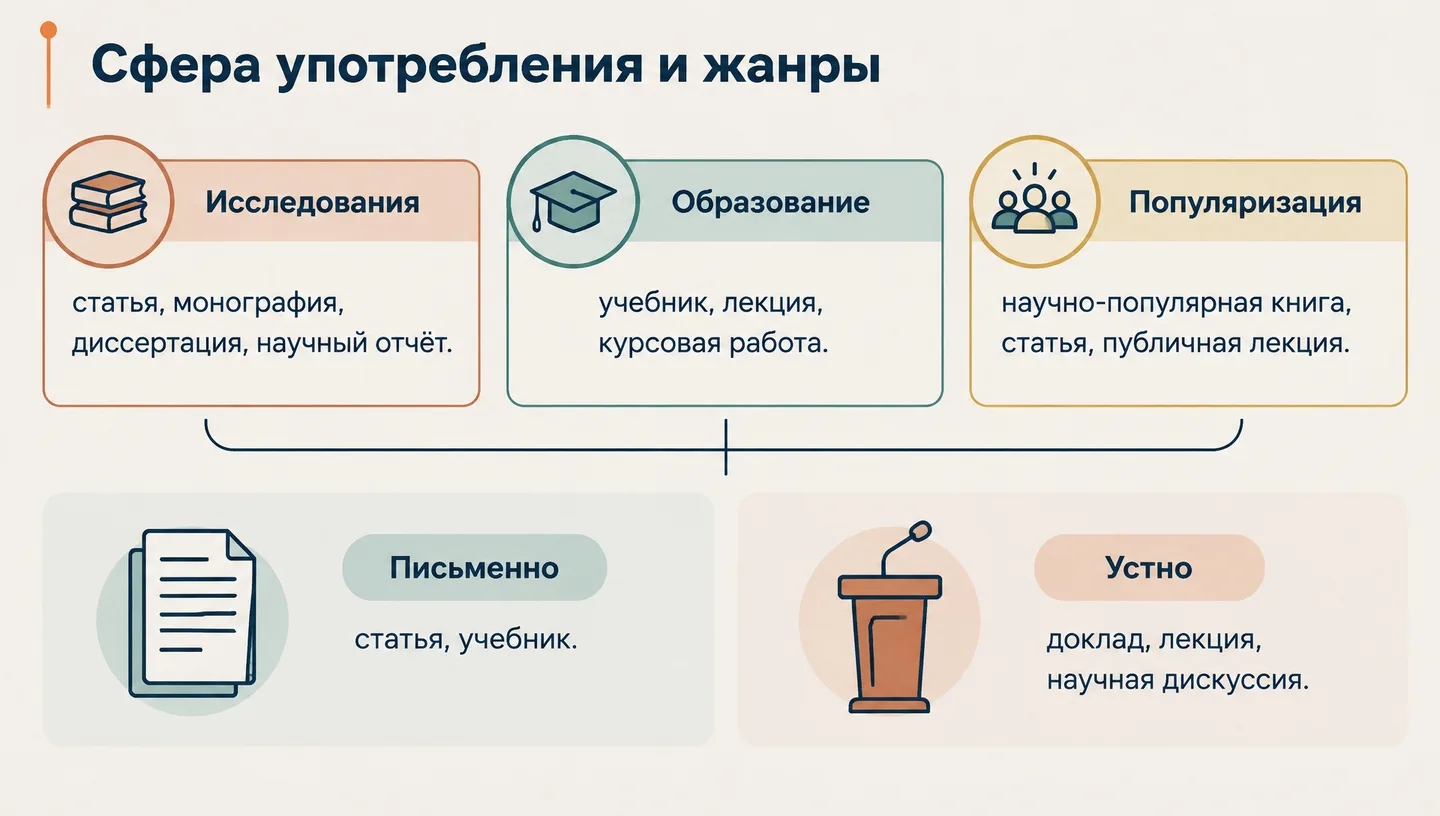 Сфера употребления и жанры

Исследования

статья, монография, диссертация, научный отчёт.

Образование

учебник, лекция, курсовая работа.

Популяризация

научно-популярная книга, статья, публичная лекция.

Письменно

статья, учебник.

Устно

доклад, лекция, научная дискуссия.